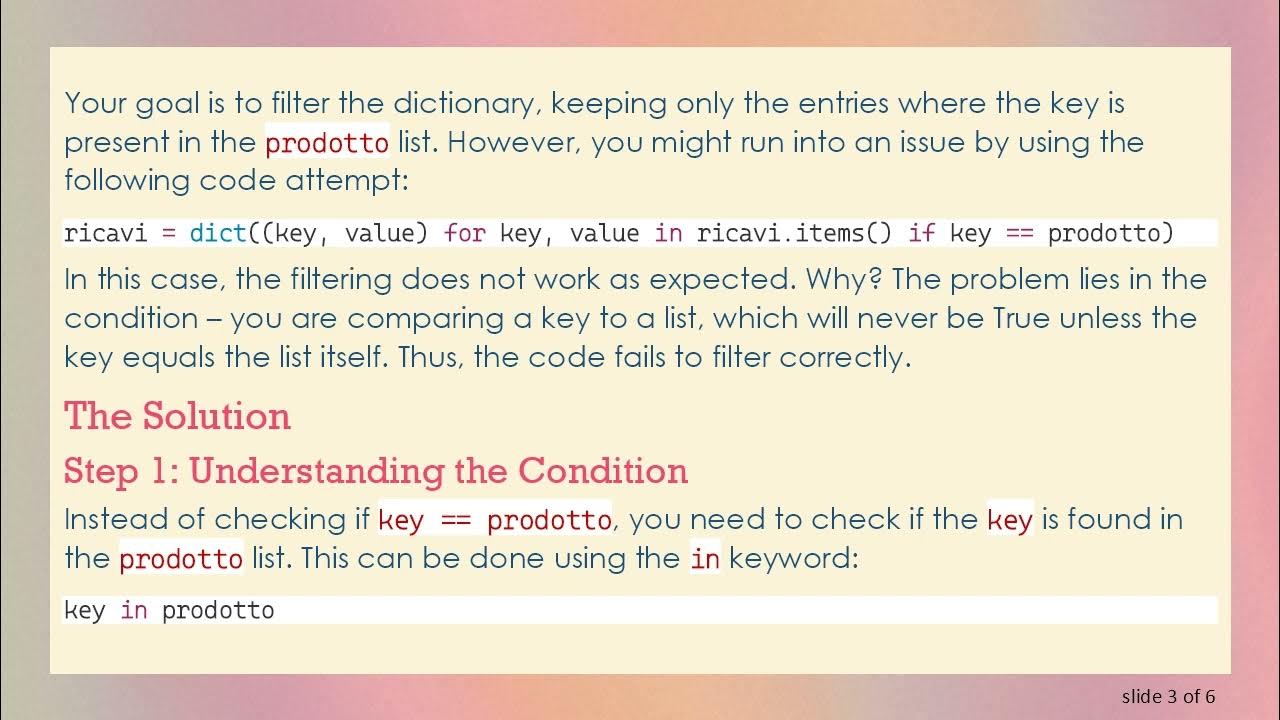 Your goal is to filter the dictionary, keeping only the entries where the key is present in the prodotto list. However, you might run into an issue by using the following code attempt:

ricavi = dict((key, value) for key, value in ricavi.items() if key == prodotto)

In this case, the filtering does not work as expected. Why? The problem lies in the condition – you are comparing a key to a list, which will never be True unless the key equals the list itself. Thus, the code fails to filter correctly.

The Solution

Step 1: Understanding the Condition

Instead of checking if key == prodotto, you need to check if the key is found in the prodotto list. This can be done using the in keyword:

key in prodotto

slide 3 of 6